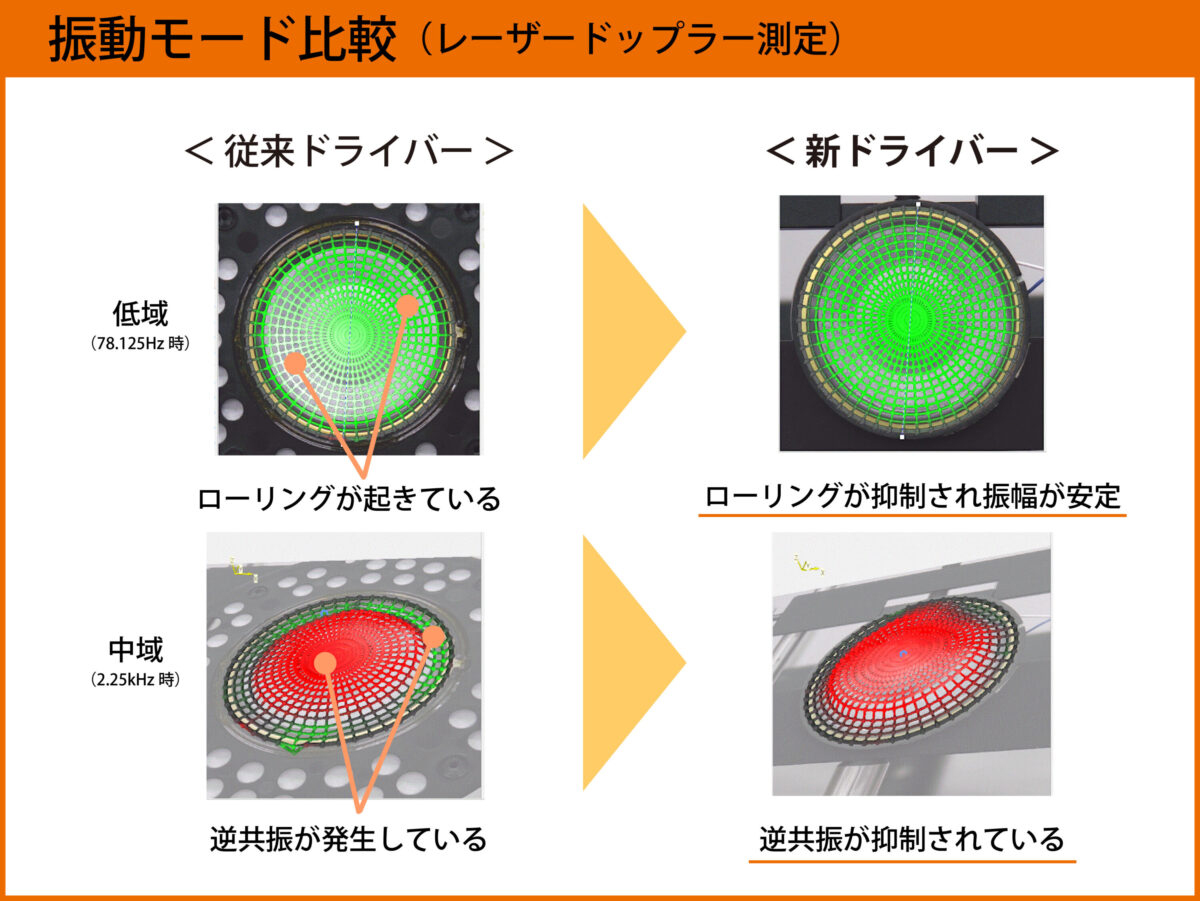 振動モード比較（レーザードップラー測定）

＜従来ドライバー＞

＜新ドライバー＞

低域
(78.125Hz 時)

ローリングが起きている

ローリングが抑制され振幅が安定

中域
(2.25kHz 時)

逆共振が発生している

逆共振が抑制されている